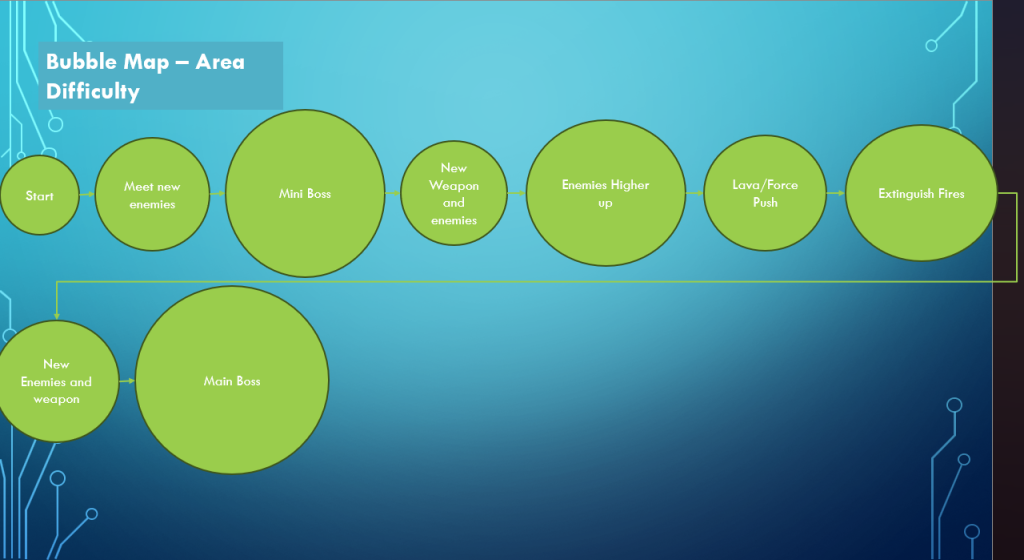 Bubble Map – Area Difficulty

Start

Meet new enemies

Mini Boss

New Weapon and enemies

Enemies Higher up

Lava/Force Push

Extinguish Fires

New Enemies and weapon

Main Boss